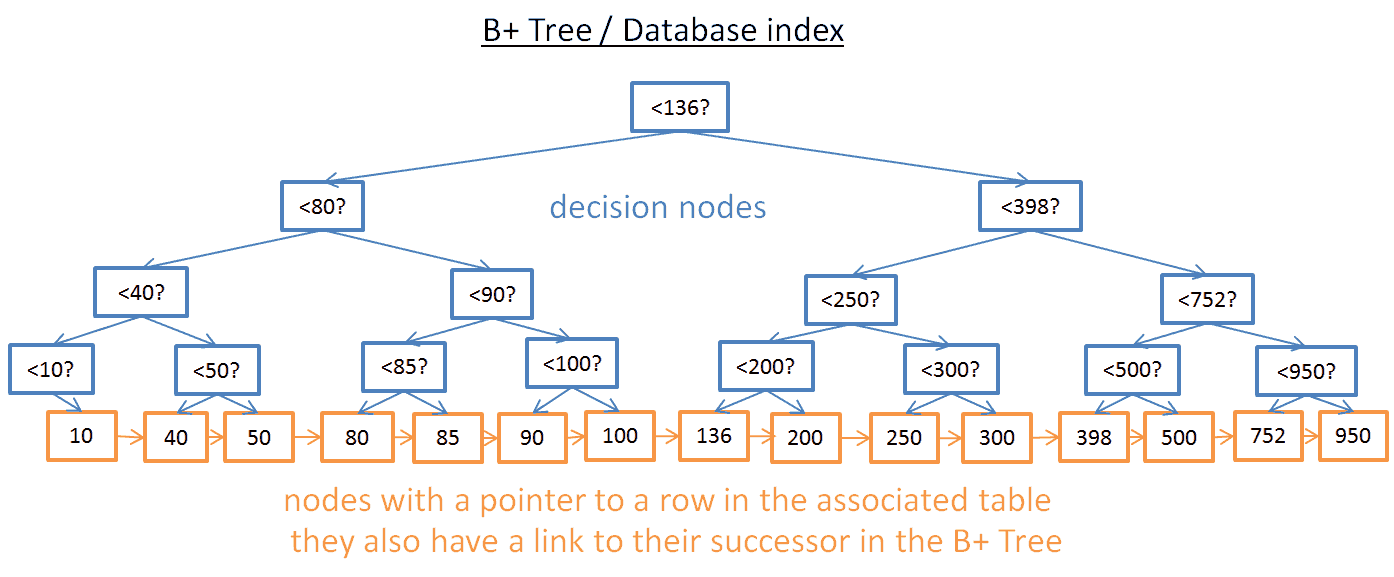 B+ Tree / Database index

<136?

<80?

decision nodes

<398?

<40?

<90?

<250?

<752?

<10?

<50?

<85?

<100?

<200?

<300?

<500?

<950?

10 40 50 80 85 90 100 136 200 250 300 398 500 752 950

nodes with a pointer to a row in the associated table
they also have a link to their successor in the B+ Tree